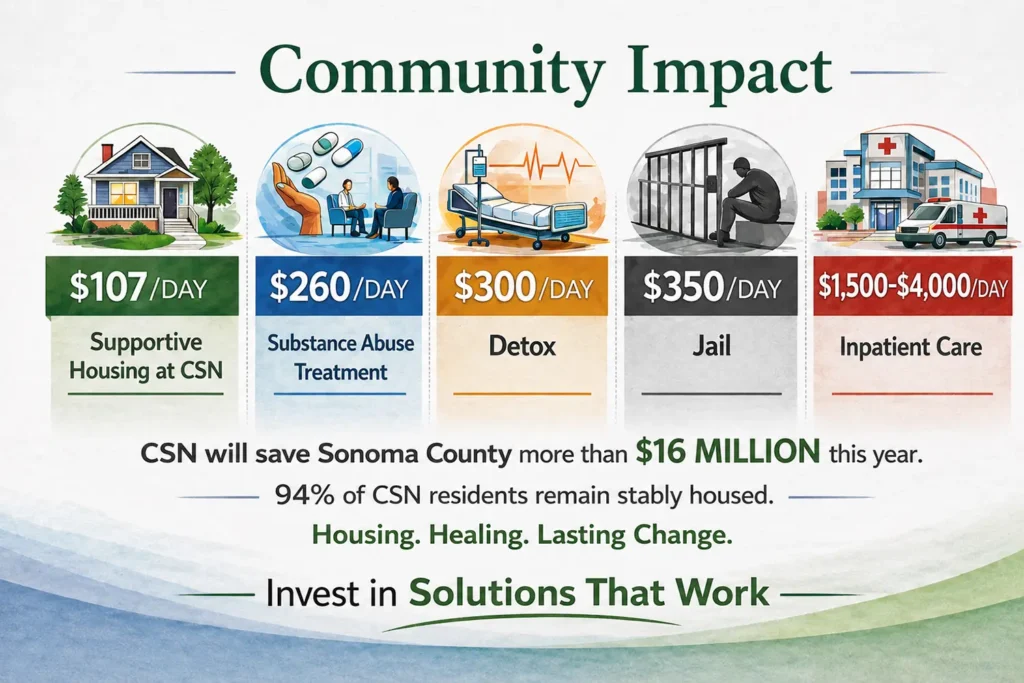 Community Impact

$107/DAY
Supportive Housing at CSN

$260/DAY
Substance Abuse Treatment

$300/DAY
Detox

$350/DAY
Jail

$1,500-$4,000/DAY
Inpatient Care

CSN will save Sonoma County more than $16 MILLION this year.

94% of CSN residents remain stably housed.

Housing. Healing. Lasting Change.

Invest in Solutions That Work